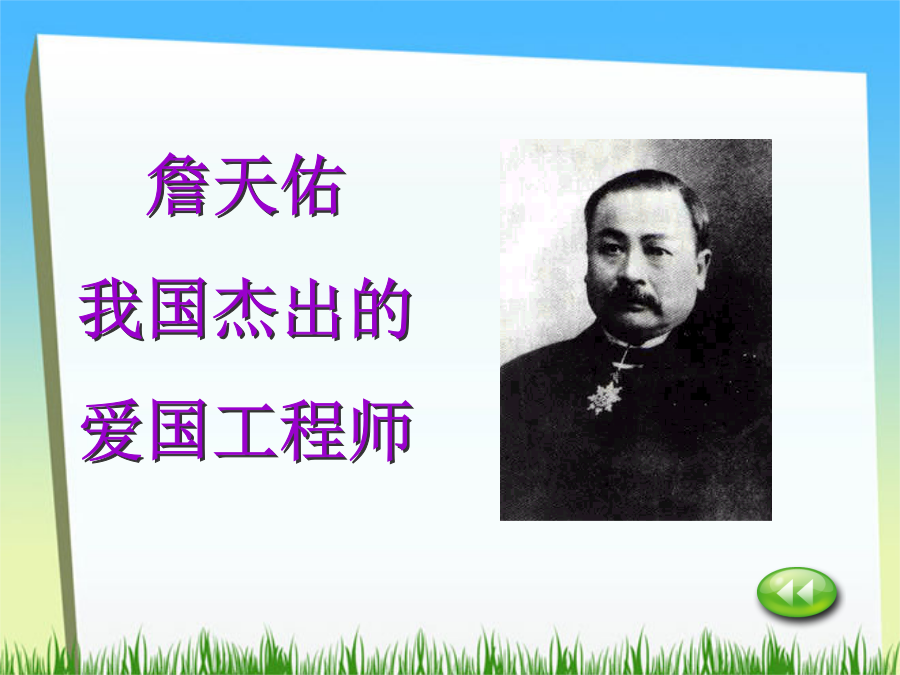 詹天佑
我国杰出的
爱国工程师